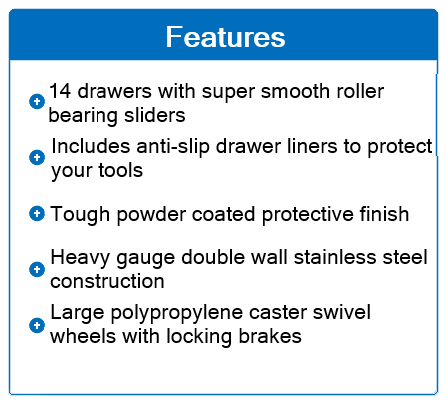 Features

14 drawers with super smooth roller bearing sliders

Includes anti-slip drawer liners to protect your tools

Tough powder coated protective finish

Heavy gauge double wall stainless steel construction

Large polypropylene caster swivel wheels with locking brakes